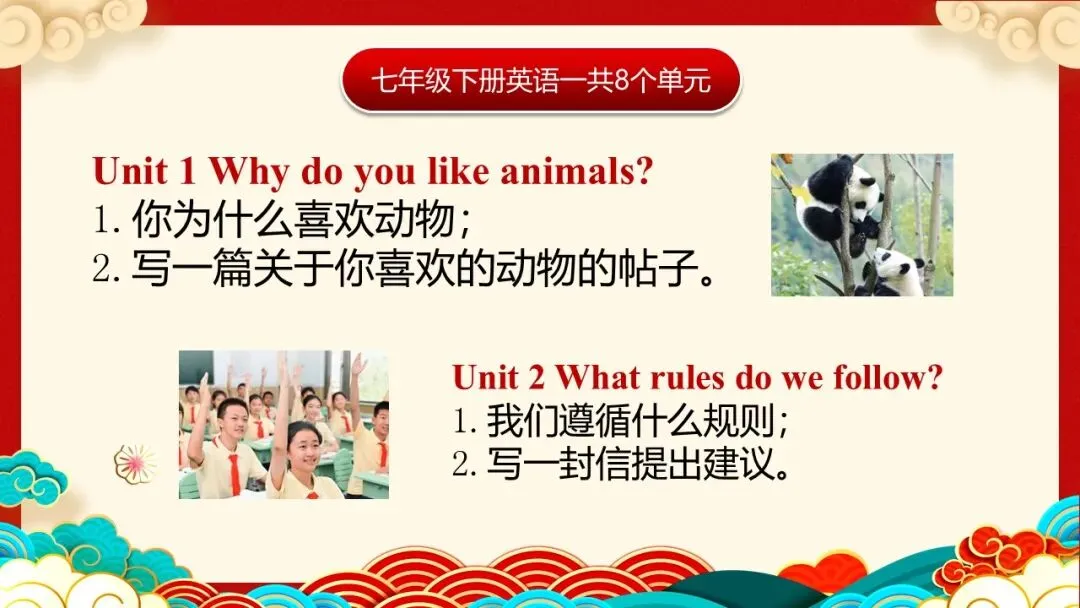 七年级下册英语一共8个单元

Unit 1 Why do you like animals?
1. 你为什么喜欢动物；
2. 写一篇关于你喜欢的动物的帖子。

Unit 2 What rules do we follow?
1. 我们遵循什么规则；
2. 写一封信提出建议。